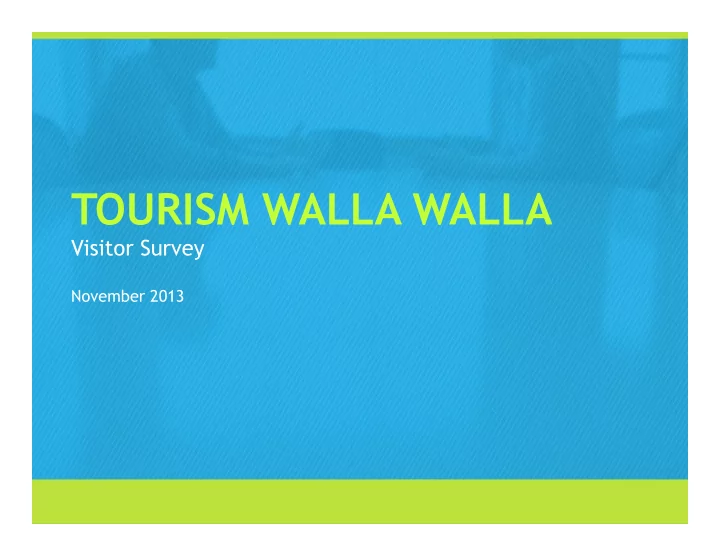 TOURISM WALLA WALLA
Visitor Survey

November 2013